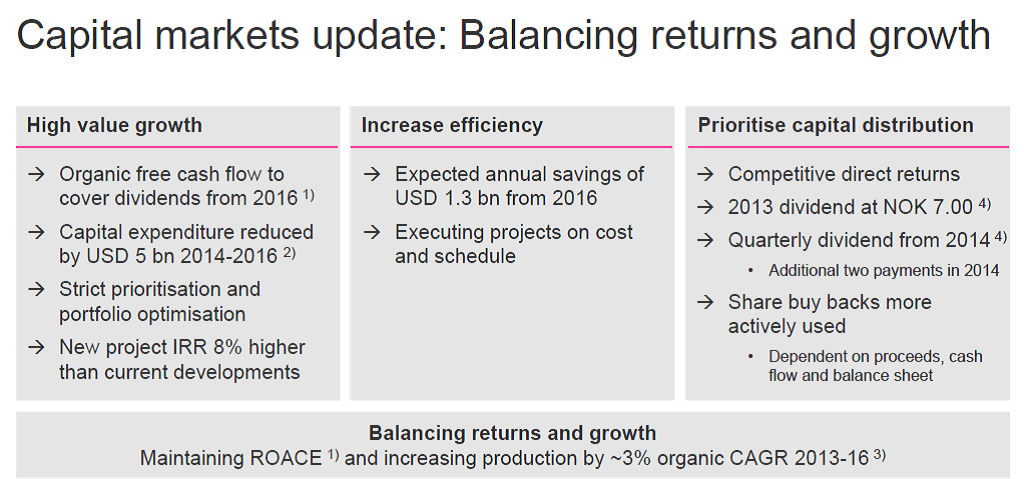 Capital markets update: Balancing returns and growth

High value growth

→ Organic free cash flow to cover dividends from 2016 $^{1)}$

→ Capital expenditure reduced by USD 5 bn 2014-2016 $^{2)}$

→ Strict prioritisation and portfolio optimisation

→ New project IRR 8% higher than current developments

Increase efficiency

→ Expected annual savings of USD 1.3 bn from 2016

→ Executing projects on cost and schedule

Prioritise capital distribution

→ Competitive direct returns

→ 2013 dividend at NOK 7.00 $^{4)}$

→ Quarterly dividend from 2014 $^{4)}$

• Additional two payments in 2014

→ Share buy backs more actively used

• Dependent on proceeds, cash flow and balance sheet

Balancing returns and growth

Maintaining ROACE $^{1)}$ and increasing production by ~3% organic CAGR 2013-16 $^{3)}$